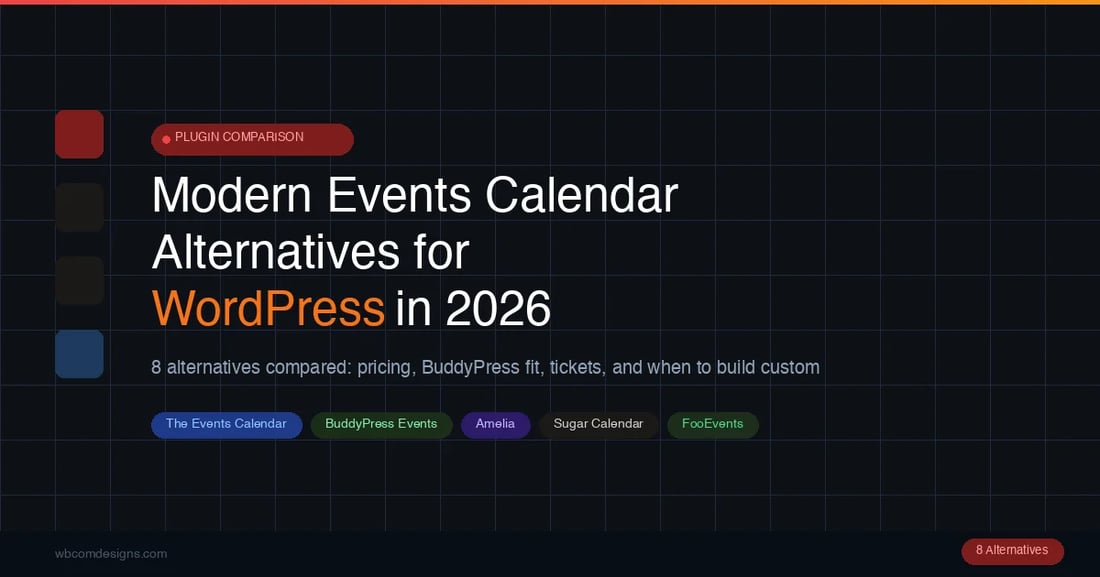 PLUGIN COMPARISON

Modern Events Calendar Alternatives for WordPress in 2026

8 alternatives compared: pricing, BuddyPress fit, tickets, and when to build custom

The Events Calendar
BuddyPress Events
Amelia
Sugar Calendar
FooEvents

wbcomdesigns.com

8 Alternatives